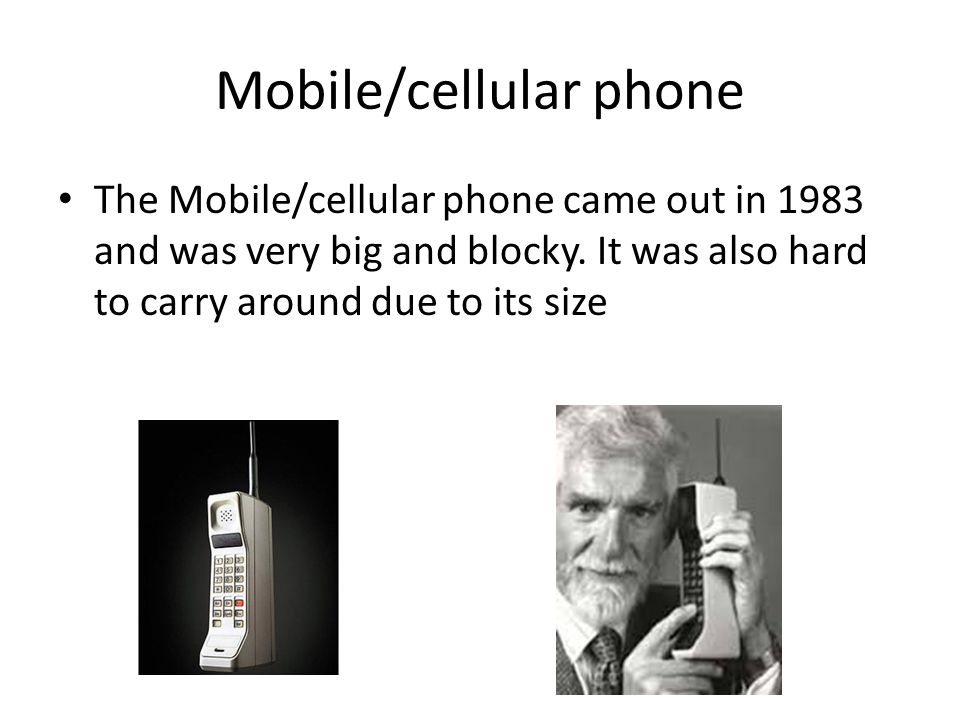 Mobile/cellular phone

• The Mobile/cellular phone came out in 1983 and was very big and blocky. It was also hard to carry around due to its size